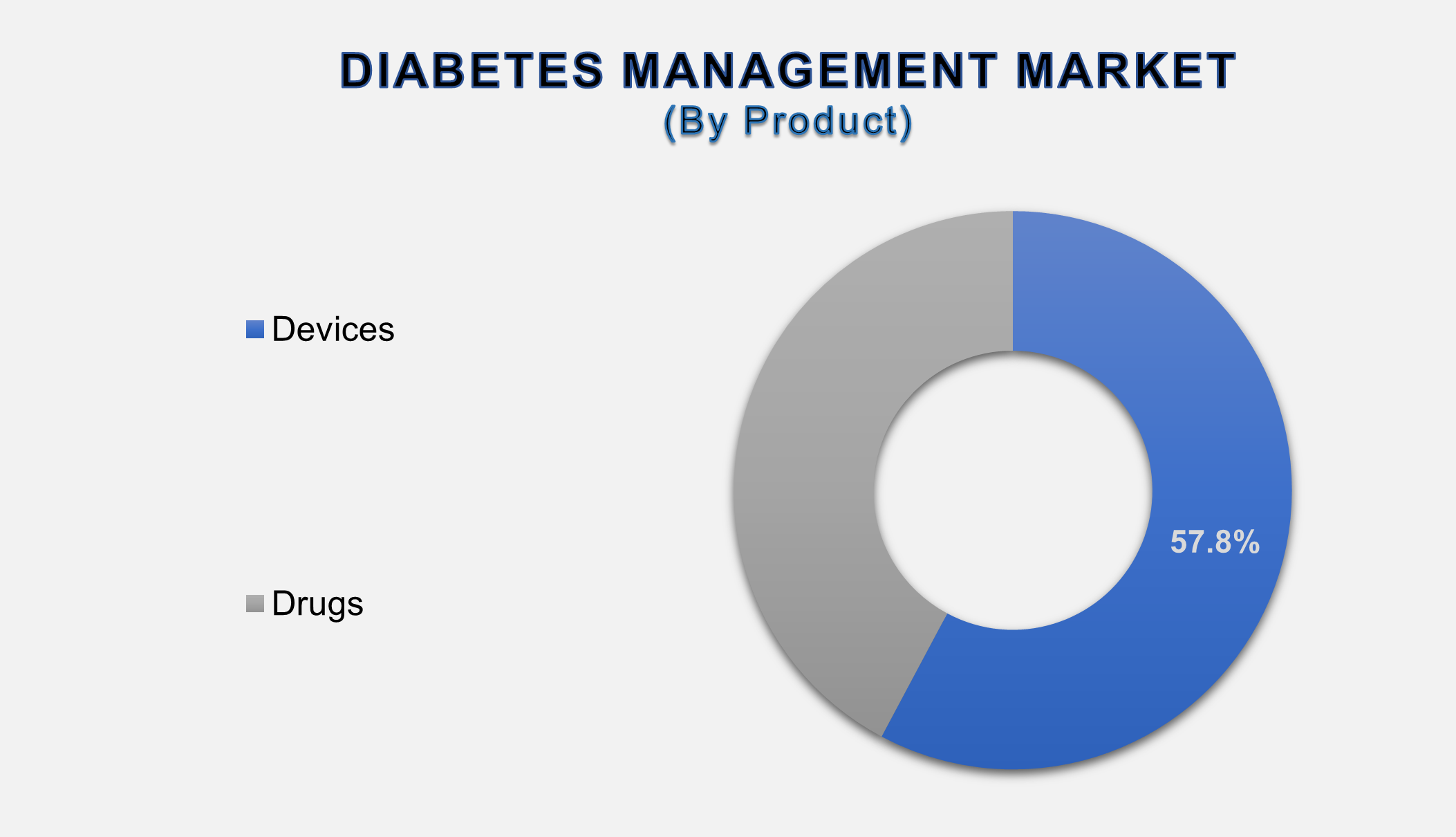 DIABETES MANAGEMENT MARKET
(By Product)

Devices

Drugs

57.8%